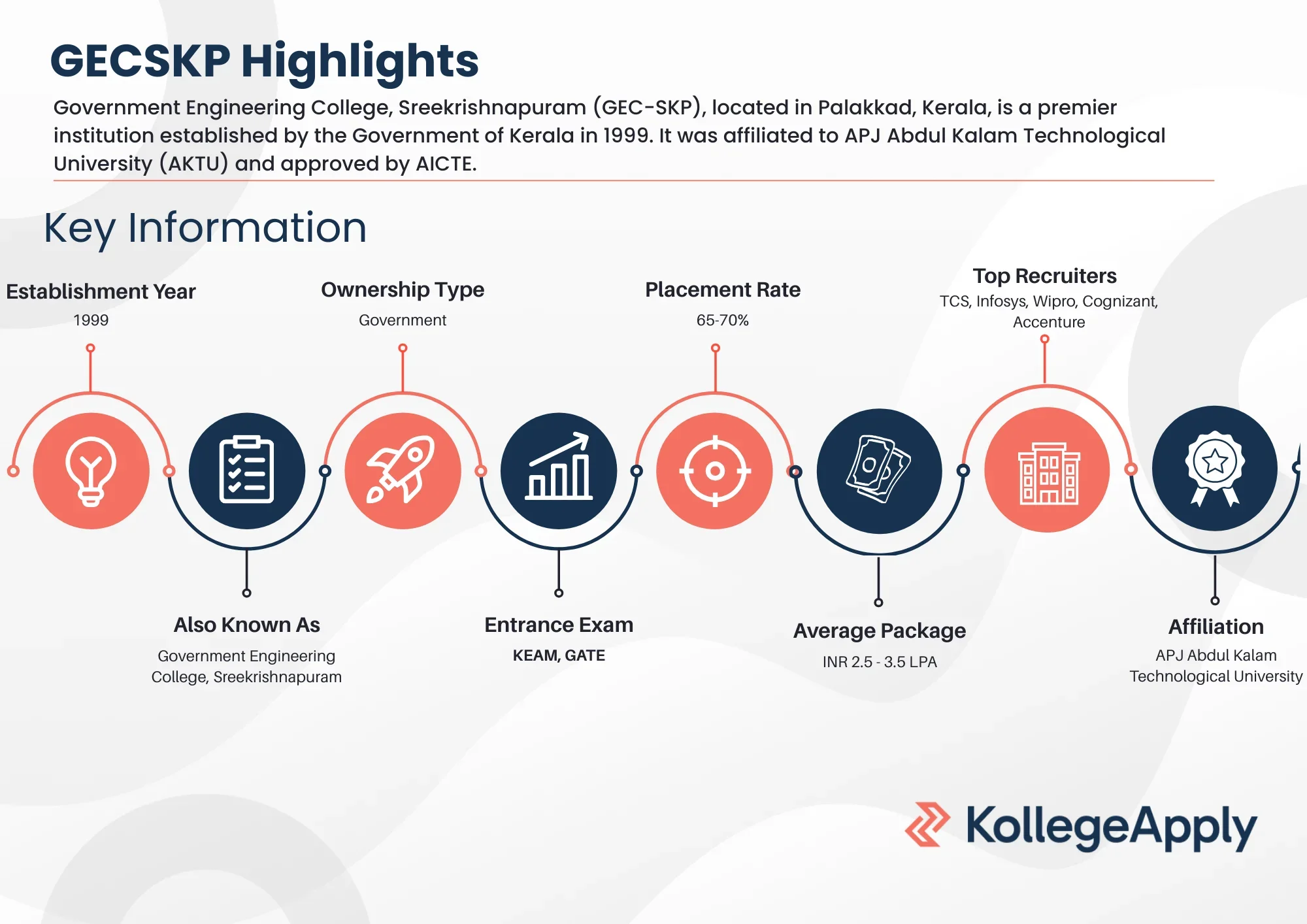 GECSKP Highlights

Government Engineering College, Sreekrishnapuram (GEC-SKP), located in Palakkad, Kerala, is a premier institution established by the Government of Kerala in 1999. It was affiliated to APJ Abdul Kalam Technological University (AKTU) and approved by AICTE.

Key Information

Establishment Year
1999

Also Known As
Government Engineering College, Sreekrishnapuram

Ownership Type
Government

Entrance Exam
KEAM, GATE

Placement Rate
65-70%

Average Package
INR 2.5 - 3.5 LPA

Top Recruiters
TCS, Infosys, Wipro, Cognizant, Accenture

Affiliation
APJ Abdul Kalam Technological University

KollegeApply